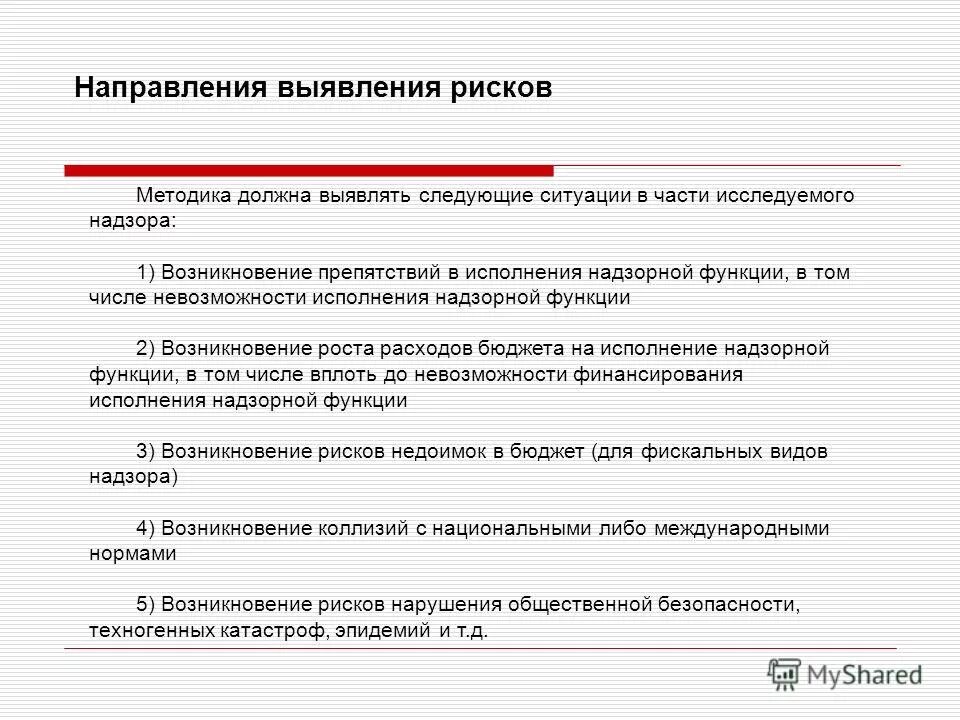 Направления выявления рисков

Методика должна выявлять следующие ситуации в части исследуемого надзора:

1) Возникновение препятствий в исполнения надзорной функции, в том числе невозможности исполнения надзорной функции

2) Возникновение роста расходов бюджета на исполнение надзорной функции, в том числе вплоть до невозможности финансирования исполнения надзорной функции

3) Возникновение рисков недоимок в бюджет (для фискальных видов надзора)

4) Возникновение коллизий с национальными либо международными нормами

5) Возникновение рисков нарушения общественной безопасности, техногенных катастроф, эпидемий и т.д.

MyShared